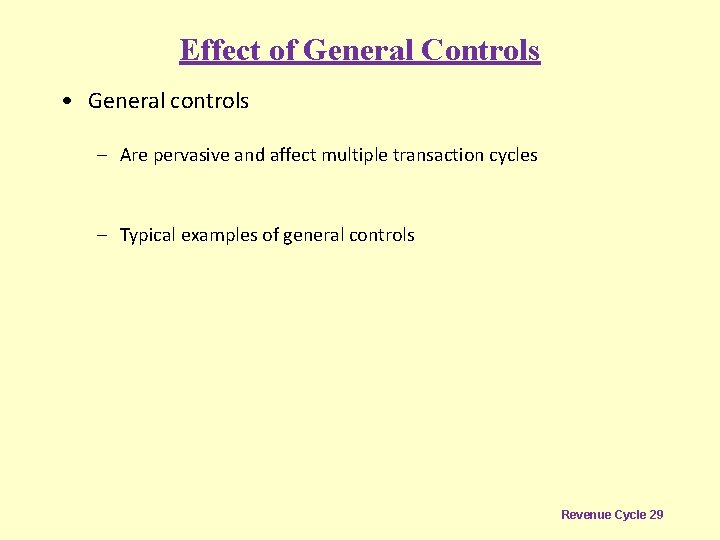 Effect of General Controls

• General controls

– Are pervasive and affect multiple transaction cycles

– Typical examples of general controls

Revenue Cycle 29